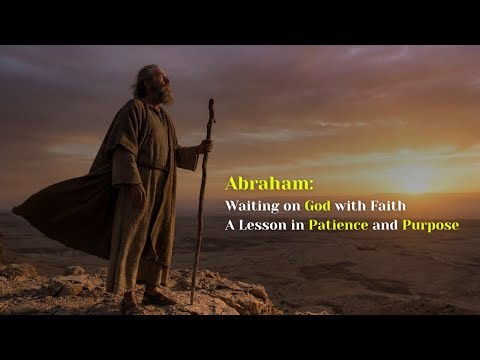 Abraham:
Waiting on God with Faith
A Lesson in Patience and Purpose